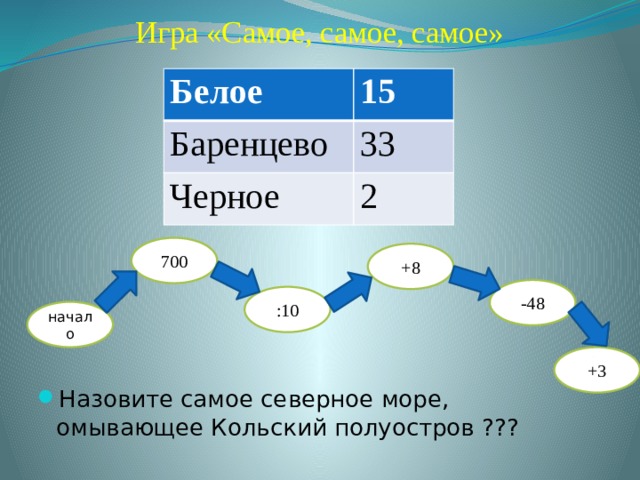 Игра «Самое, самое, самое»

| Белое | 15 |
|---|---|
| Баренцево | 33 |
| Черное | 2 |

начало

700

:10

+8

-48

+3

Назовите самое северное море, омывающее Кольский полуостров ???